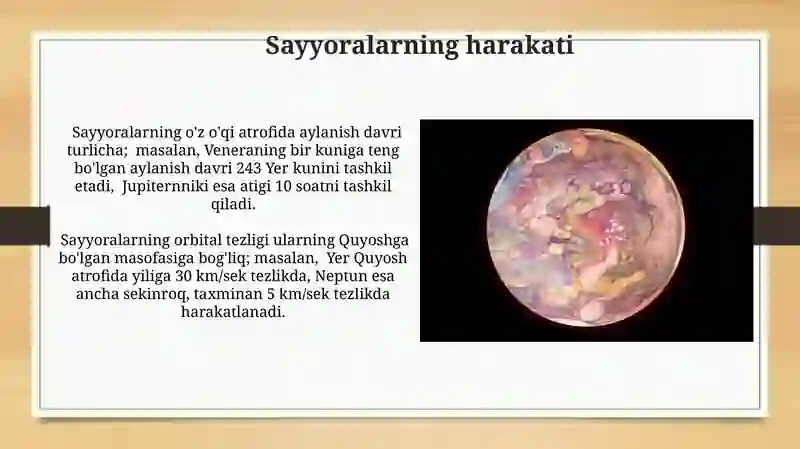 Sayyoralarning harakati

Sayyoralarning o'z o'qi atrofida aylanish davri turlicha; masalan, Veneraning bir kuniga teng bo'lgan aylanish davri 243 Yer kunini tashkil etadi, Jupiternniki esa atigi 10 soatni tashkil qiladi.

Sayyoralarning orbital tezligi ularning Quyoshga bo'lgan masofasiga bog'liq; masalan, Yer Quyosh atrofida yiliga 30 km/sek tezlikda, Neptun esa ancha sekinroq, taxminan 5 km/sek tezlikda harakatlanadi.